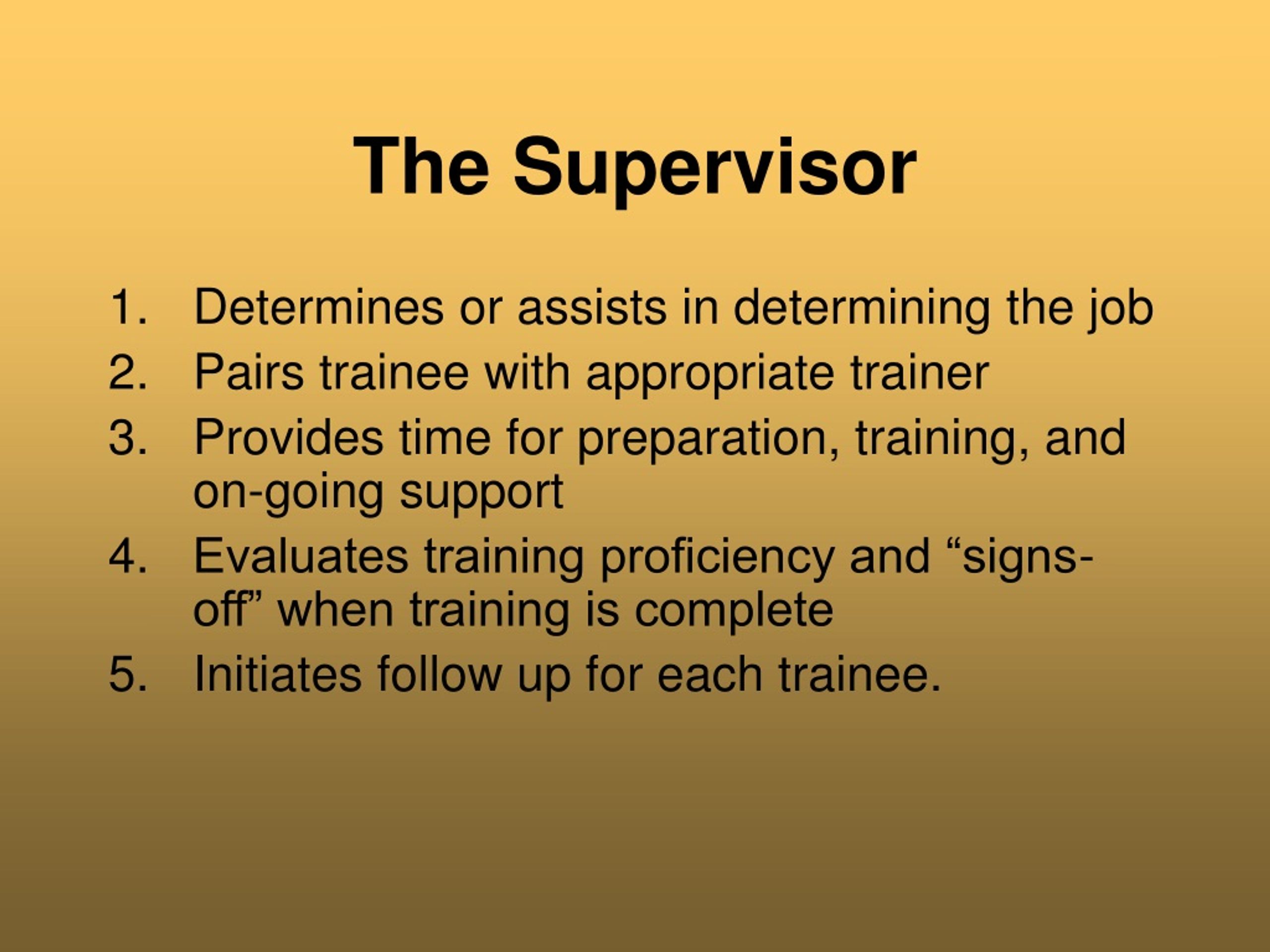 The Supervisor

1. Determines or assists in determining the job
2. Pairs trainee with appropriate trainer
3. Provides time for preparation, training, and on-going support
4. Evaluates training proficiency and “signs-off” when training is complete
5. Initiates follow up for each trainee.